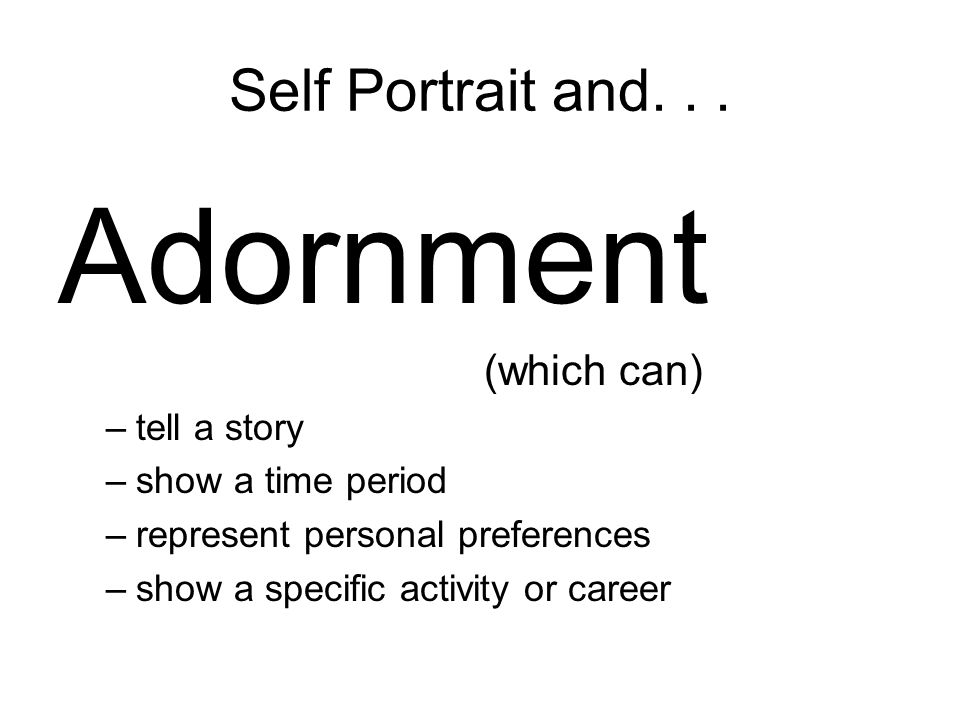 Self Portrait and. . .

Adornment

(which can)

– tell a story
– show a time period
– represent personal preferences
– show a specific activity or career